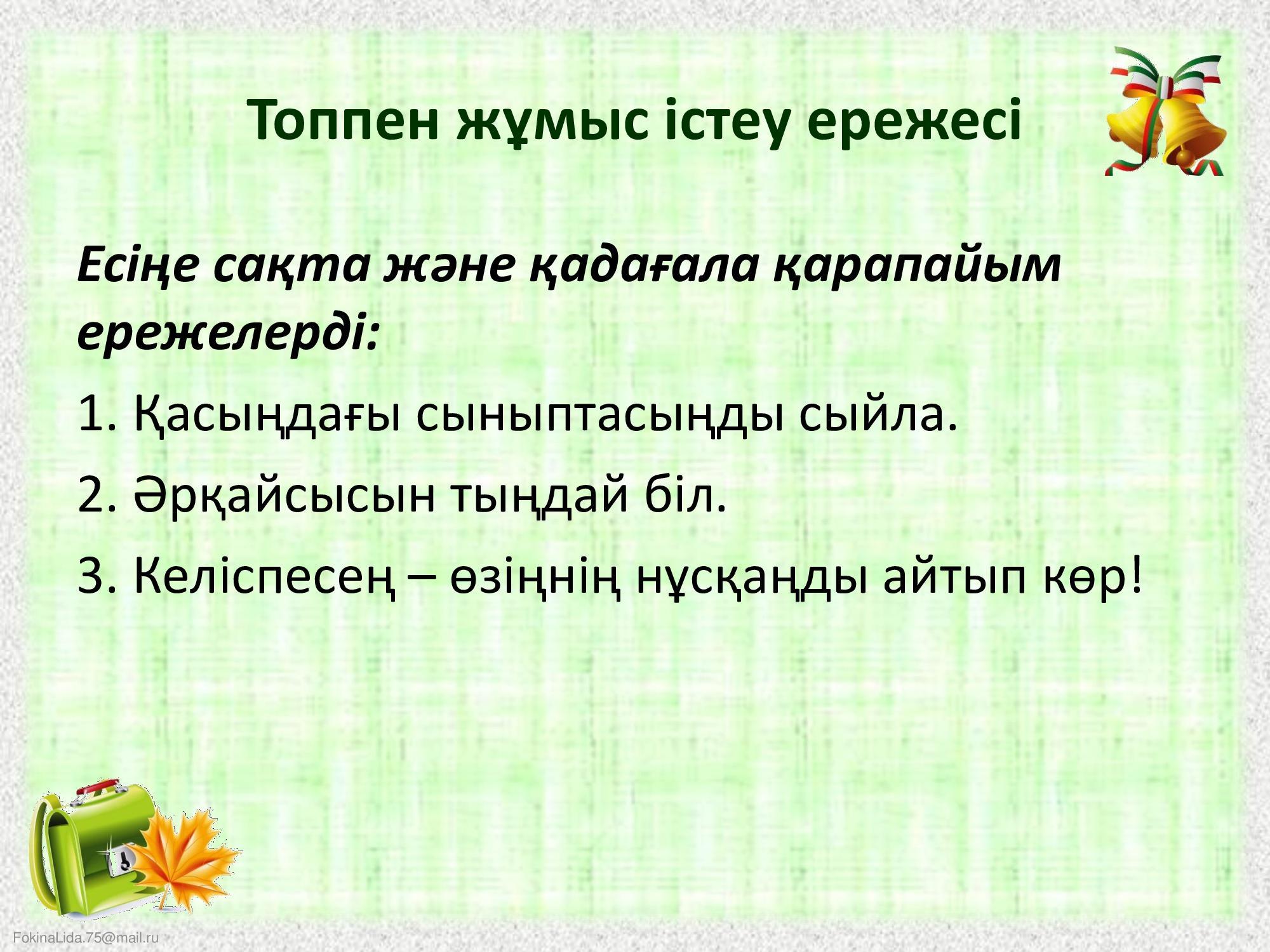 Топпен жұмыс істеу ережесі

Есіңе сақта және қадағала қарапайым ережелерді:

1. Қасыңдағы сыныптасыңды сыйла.

2. Әрқайсысын тыңдай біл.

3. Келіспесең – өзіңнің нұсқаңды айтып көр!

FokinaLida.75@mail.ru